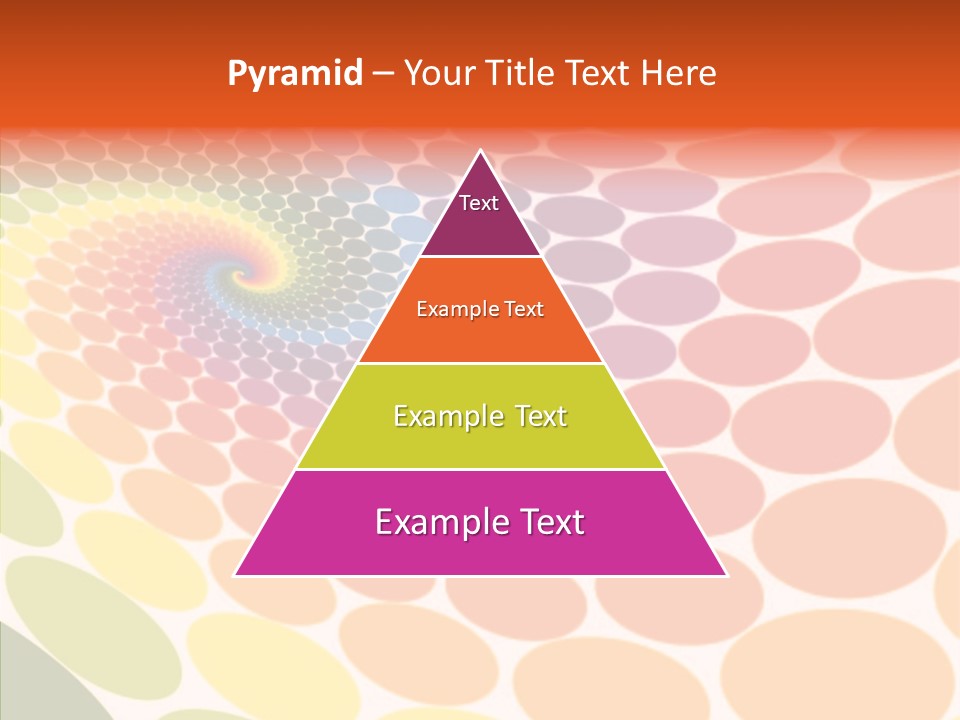 Pyramid – Your Title Text Here

Text

Example Text

Example Text

Example Text